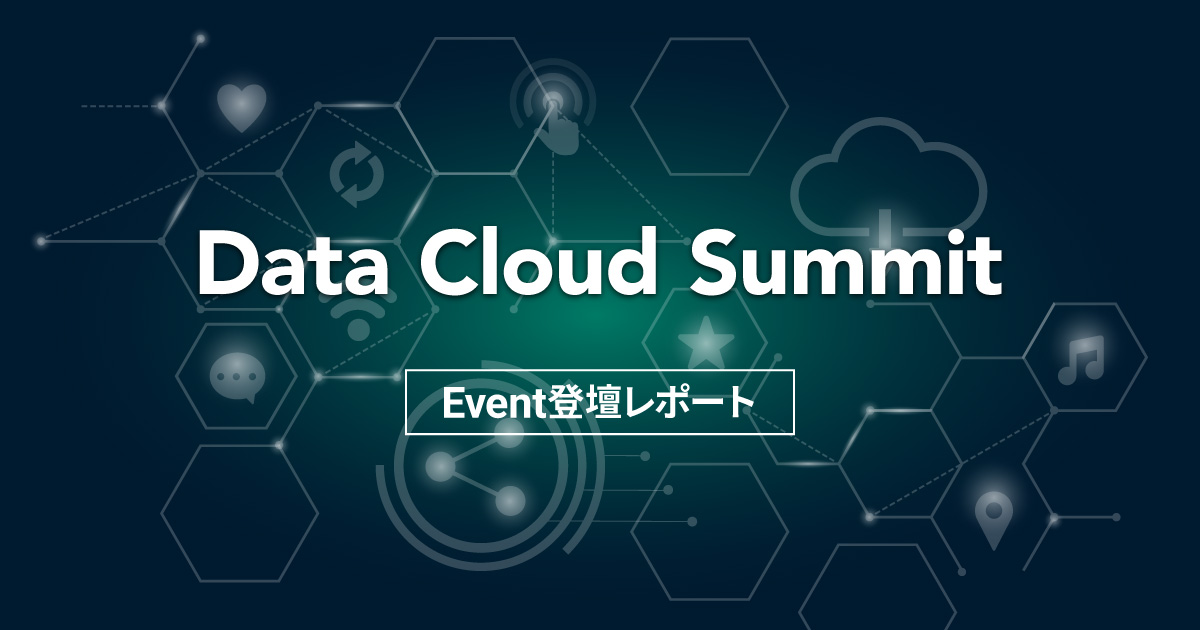 Data Cloud Summit

Event登壇レポート